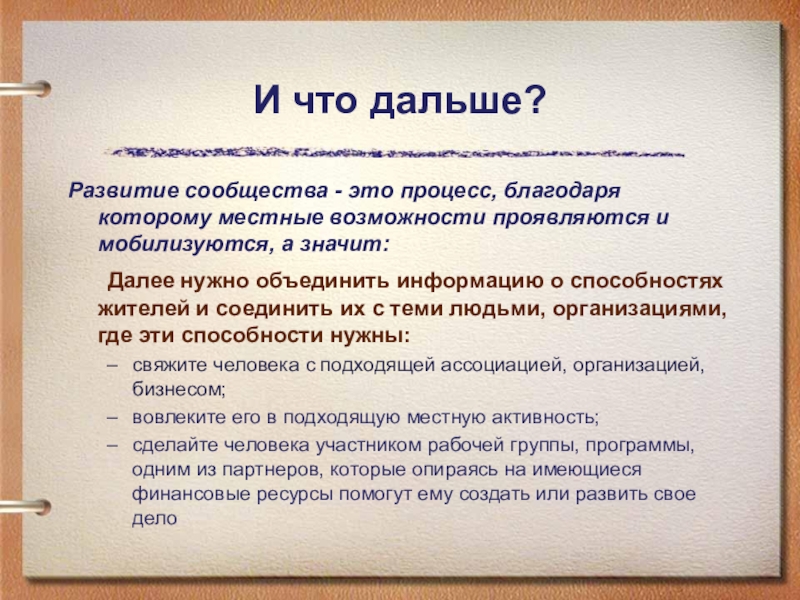 И что дальше?

Развитие сообщества - это процесс, благодаря которому местные возможности проявляются и мобилизуются, а значит:

Далее нужно объединить информацию о способностях жителей и соединить их с теми людьми, организациями, где эти способности нужны:

– свяжите человека с подходящей ассоциацией, организацией, бизнесом;
– вовлеките его в подходящую местную активность;
– сделайте человека участником рабочей группы, программы, одним из партнеров, которые опираясь на имеющиеся финансовые ресурсы помогут ему создать или развить свое дело